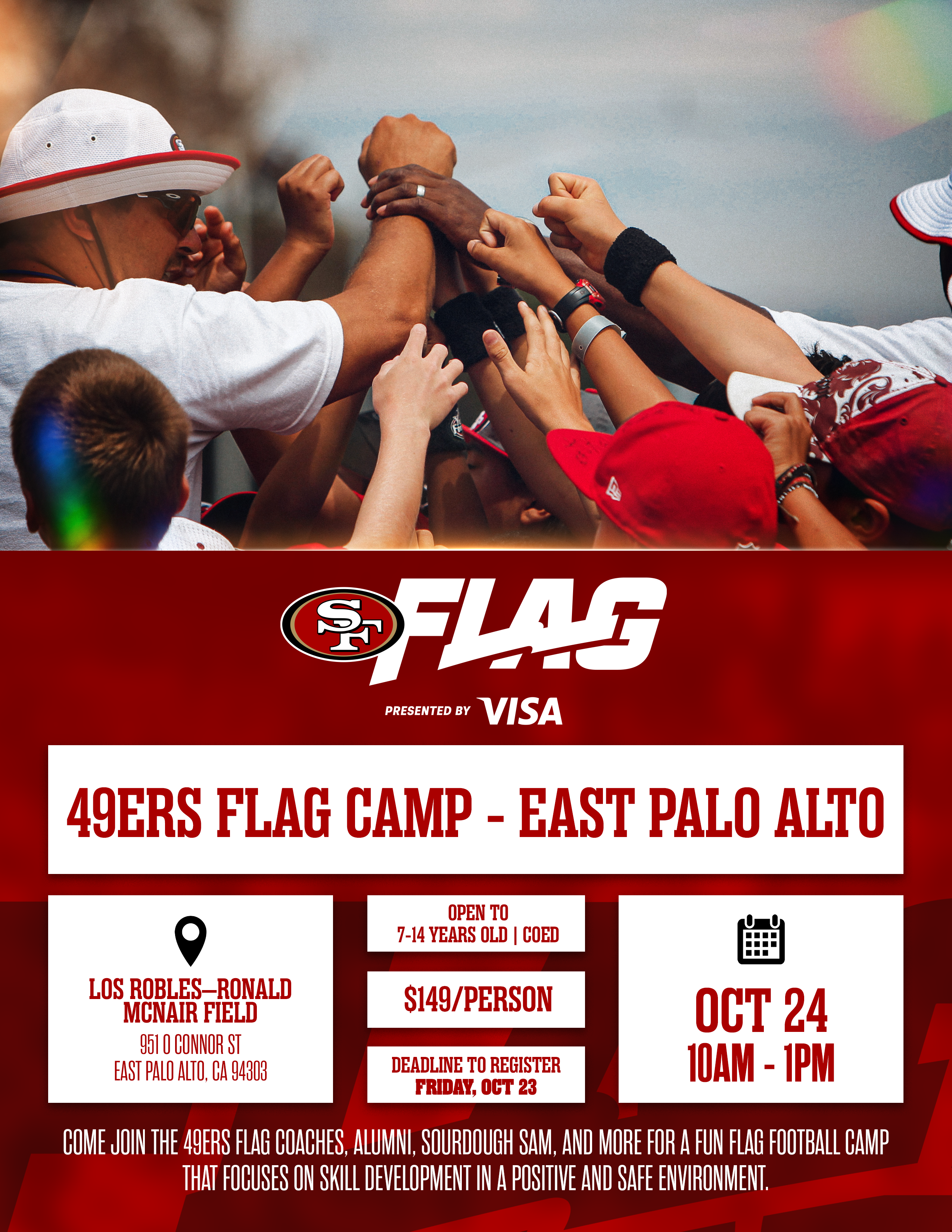 SF FLAG

PRESENTED BY VISA

49ERS FLAG CAMP - EAST PALO ALTO

LOS ROBLES—RONALD MCNAIR FIELD
951 O CONNOR ST
EAST PALO ALTO, CA 94303

OPEN TO
7-14 YEARS OLD | COED

$149/PERSON

DEADLINE TO REGISTER
FRIDAY, OCT 23

OCT 24
10AM - 1PM

COME JOIN THE 49ERS FLAG COACHES, ALUMNI, SOURDOUGH SAM, AND MORE FOR A FUN FLAG FOOTBALL CAMP THAT FOCUSES ON SKILL DEVELOPMENT IN A POSITIVE AND SAFE ENVIRONMENT.